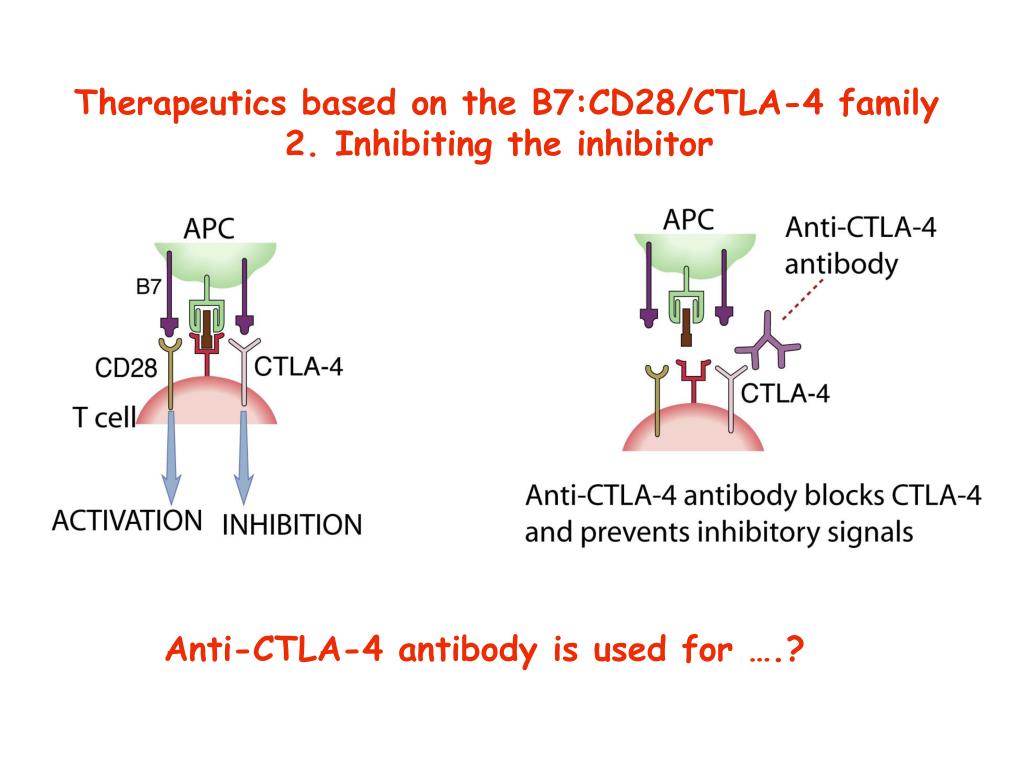 Therapeutics based on the B7:CD28/CTLA-4 family
2. Inhibiting the inhibitor

APC
B7
CD28
CTLA-4
T cell
ACTIVATION
INHIBITION

APC
Anti-CTLA-4 antibody
CTLA-4
Anti-CTLA-4 antibody blocks CTLA-4 and prevents inhibitory signals

Anti-CTLA-4 antibody is used for ….?